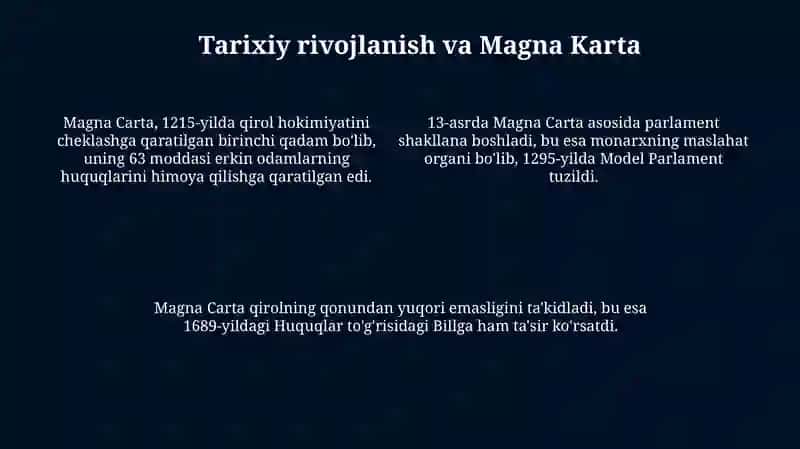 Tarixiy rivojlanish va Magna Karta

Magna Carta, 1215-yilda qirol hokimiyatini cheklashga qaratilgan birinchi qadam bo'lib, uning 63 moddasi erkin odamlarning huquqlarini himoya qilishga qaratilgan edi.

13-asrda Magna Carta asosida parlament shakllana boshladi, bu esa monarxning maslahat organi bo'lib, 1295-yilda Model Parlament tuzildi.

Magna Carta qirolning qonundan yuqori emasligini ta'kidladi, bu esa 1689-yildagi Huquqlar to'g'risidagi Billga ham ta'sir ko'rsatdi.